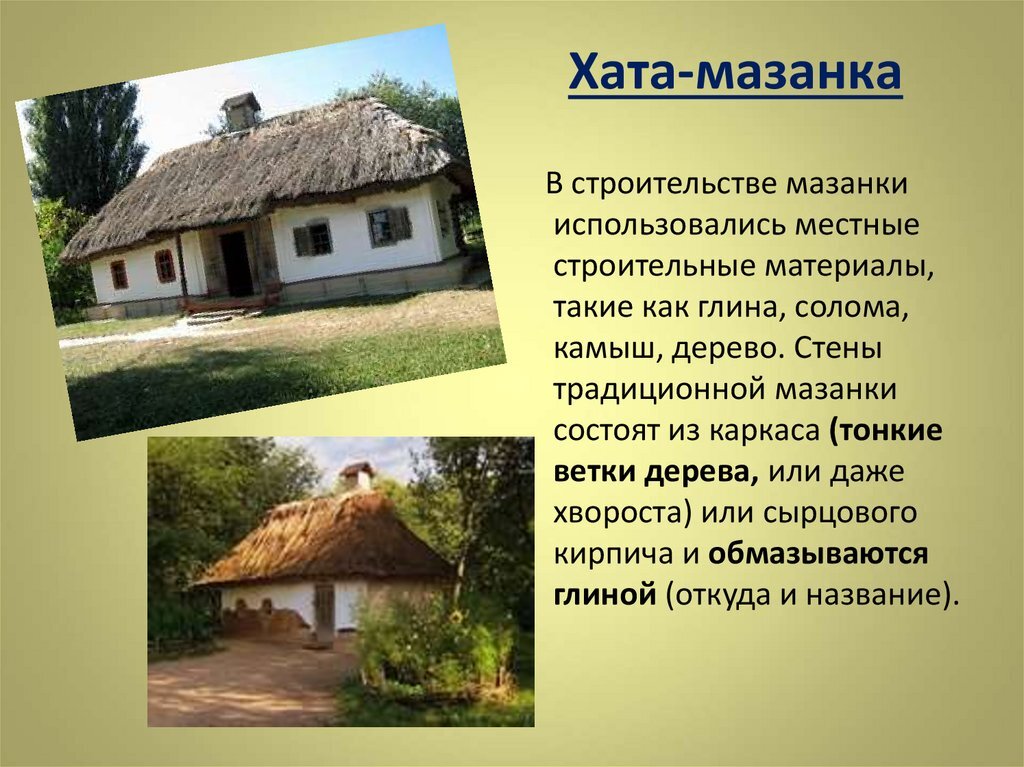 Хата-мазанка

В строительстве мазанки использовались местные строительные материалы, такие как глина, солома, камыш, дерево. Стены традиционной мазанки состоят из каркаса (тонкие ветки дерева, или даже хвороста) или сырцового кирпича и обмазываются глиной (откуда и название).